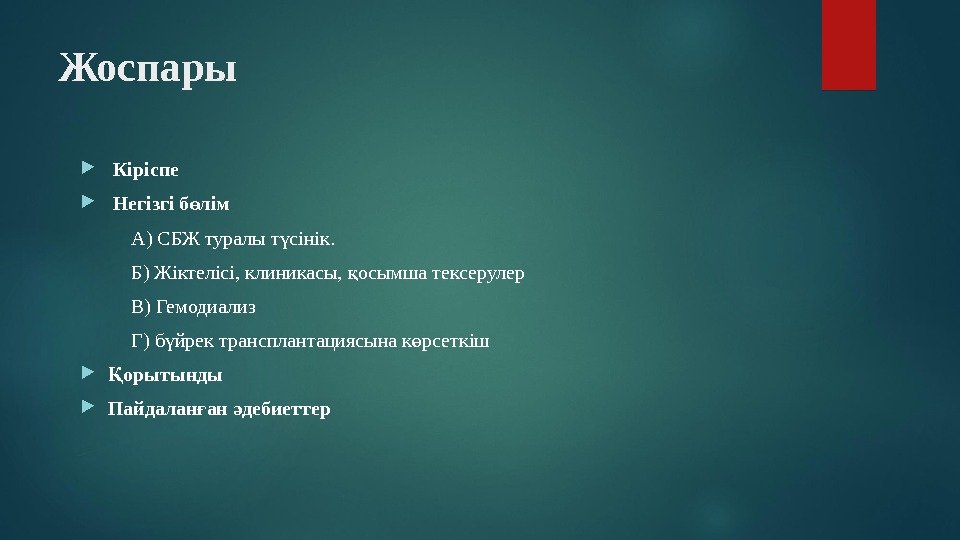 Жоспары

Кіріспе

Негізгі бөлім

А) СБЖ туралы түсінік.

Б) Жіктелісі, клиникасы, қосымша тексерулер

В) Гемодиализ

Г) бүйрек трансплантациясына көрсеткіш

Қорытынды

Пайдаланған әдебиеттер